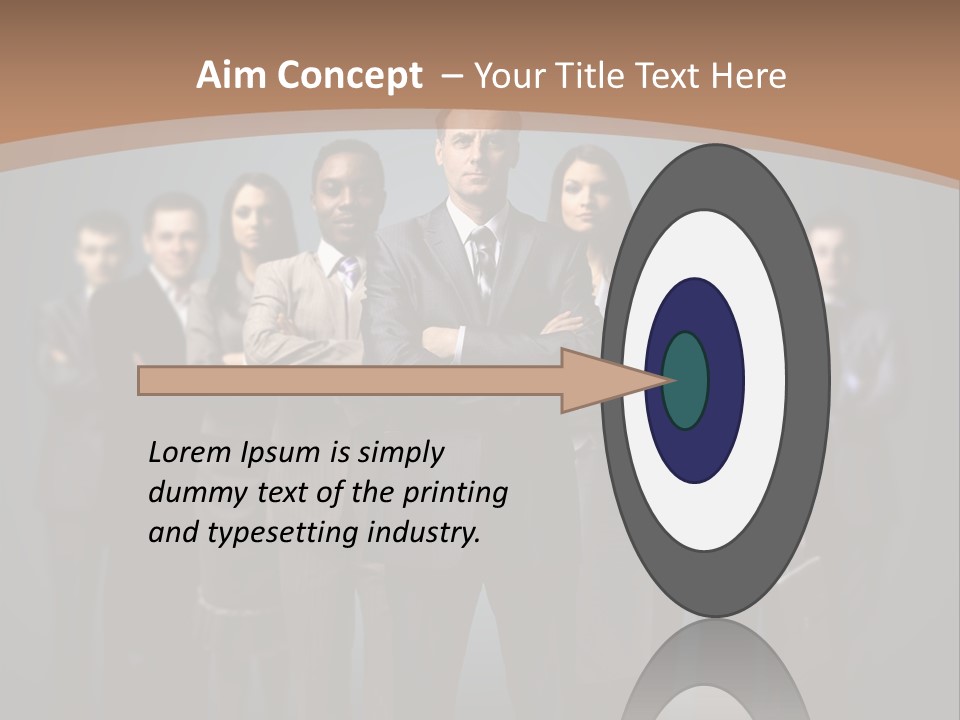 Aim Concept – Your Title Text Here

Lorem Ipsum is simply dummy text of the printing and typesetting industry.